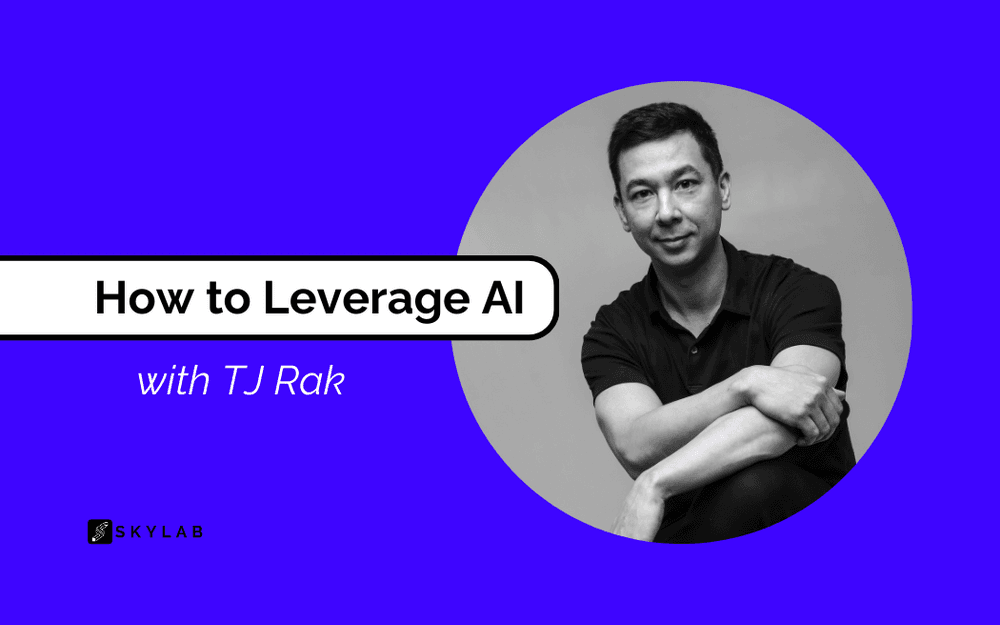 How to Leverage AI

with TJ Rak

SKYLAB